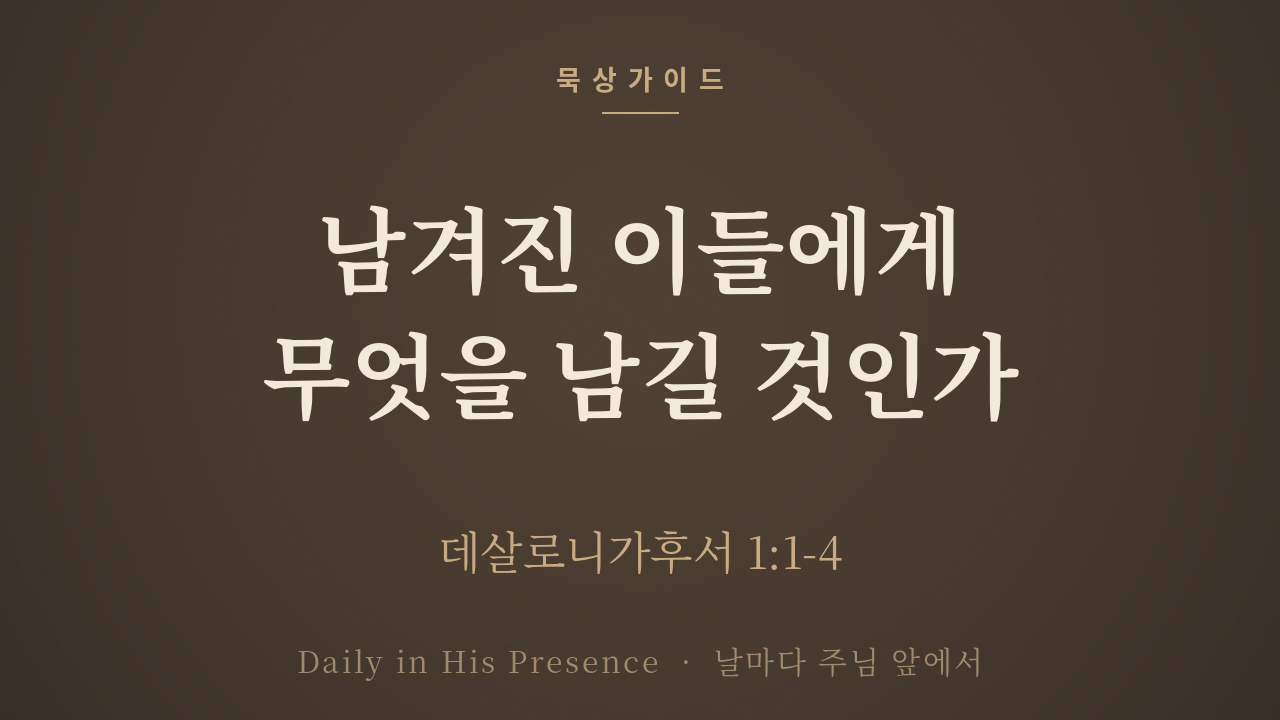 묵상가이드

남겨진 이들에게
무엇을 남길 것인가

데살로니가후서 1:1-4

Daily in His Presence · 날마다 주님 앞에서